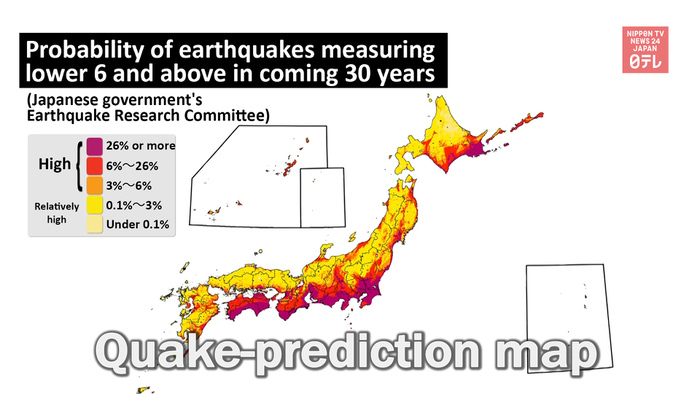 Probability of earthquakes measuring lower 6 and above in coming 30 years

(Japanese government's Earthquake Research Committee)

NIPPON TV NEWS 24 JAPAN 日テレ

High
26% or more
6%～26%
3%～6%
Relatively high
0.1%～3%
Under 0.1%

Quake-prediction map